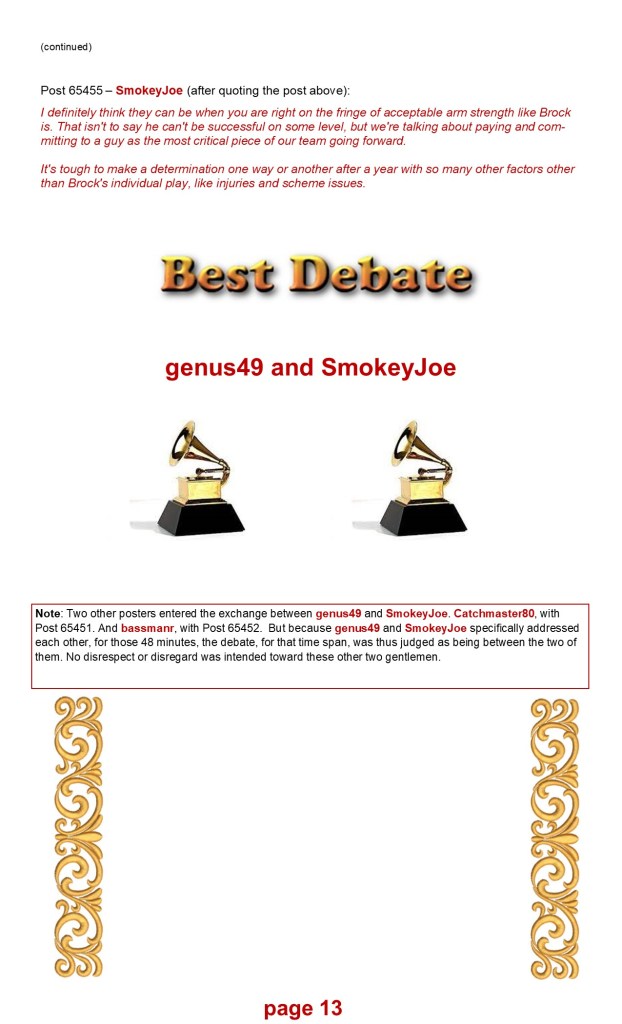 (continued)

Post 65455 – SmokeyJoe (after quoting the post above):
I definitely think they can be when you are right on the fringe of acceptable arm strength like Brock is. That isn't to say he can't be successful on some level, but we're talking about paying and committing to a guy as the most critical piece of our team going forward.

It's tough to make a determination one way or another after a year with so many other factors other than Brock's individual play, like injuries and scheme issues.

Best Debate

genus49 and SmokeyJoe

Note: Two other posters entered the exchange between genus49 and SmokeyJoe. Catchmaster80, with Post 65451. And bassmanr, with Post 65452. But because genus49 and SmokeyJoe specifically addressed each other, for those 48 minutes, the debate, for that time span, was thus judged as being between the two of them. No disrespect or disregard was intended toward these other two gentlemen.

page 13